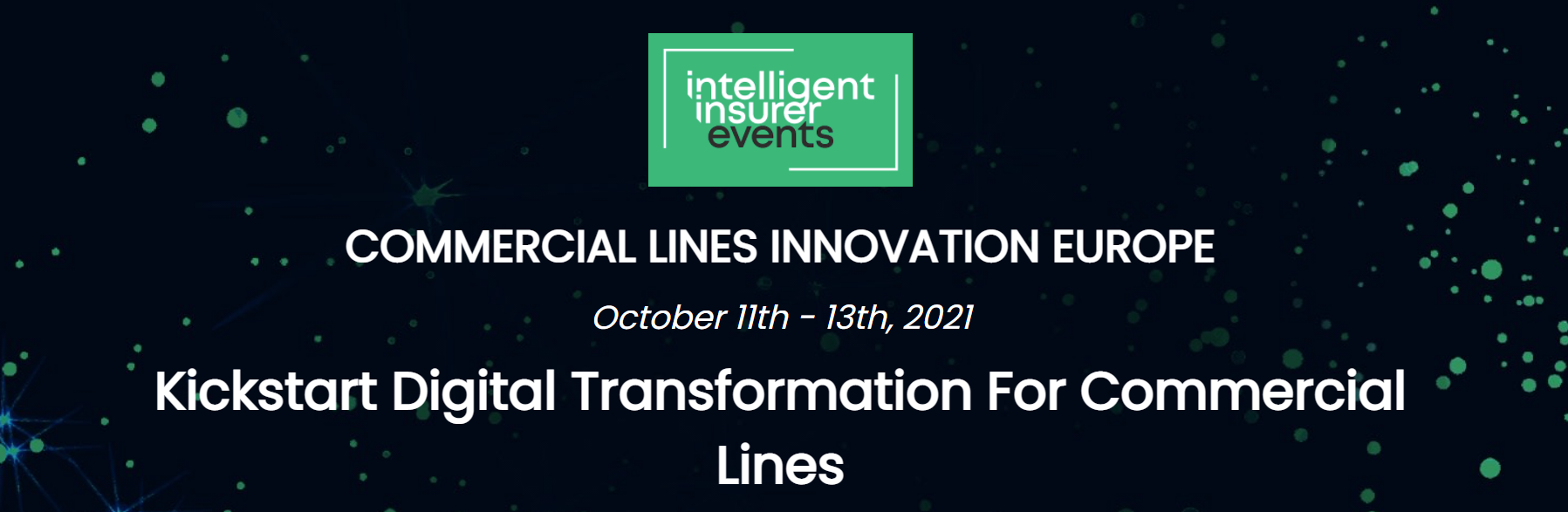 intelligent insurer events

COMMERCIAL LINES INNOVATION EUROPE

October 11th - 13th, 2021

Kickstart Digital Transformation For Commercial Lines